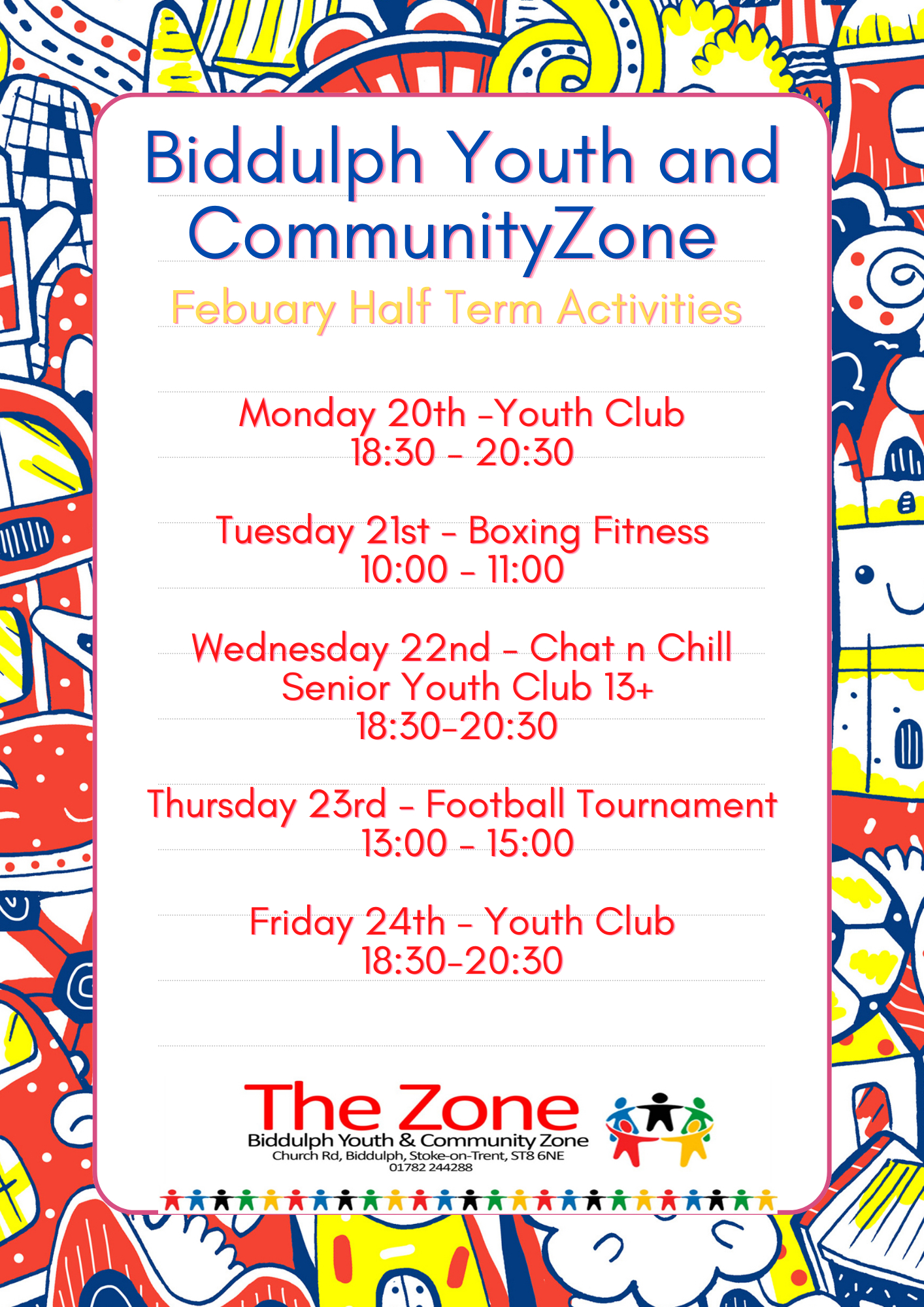 Biddulph Youth and CommunityZone

Febuary Half Term Activities

Monday 20th -Youth Club
18:30 - 20:30

Tuesday 21st - Boxing Fitness
10:00 - 11:00

Wednesday 22nd - Chat n Chill
Senior Youth Club 13+
18:30-20:30

Thursday 23rd - Football Tournament
13:00 - 15:00

Friday 24th - Youth Club
18:30-20:30

The Zone
Biddulph Youth & Community Zone
Church Rd, Biddulph, Stoke-on-Trent, ST8 6NE
01782 244288